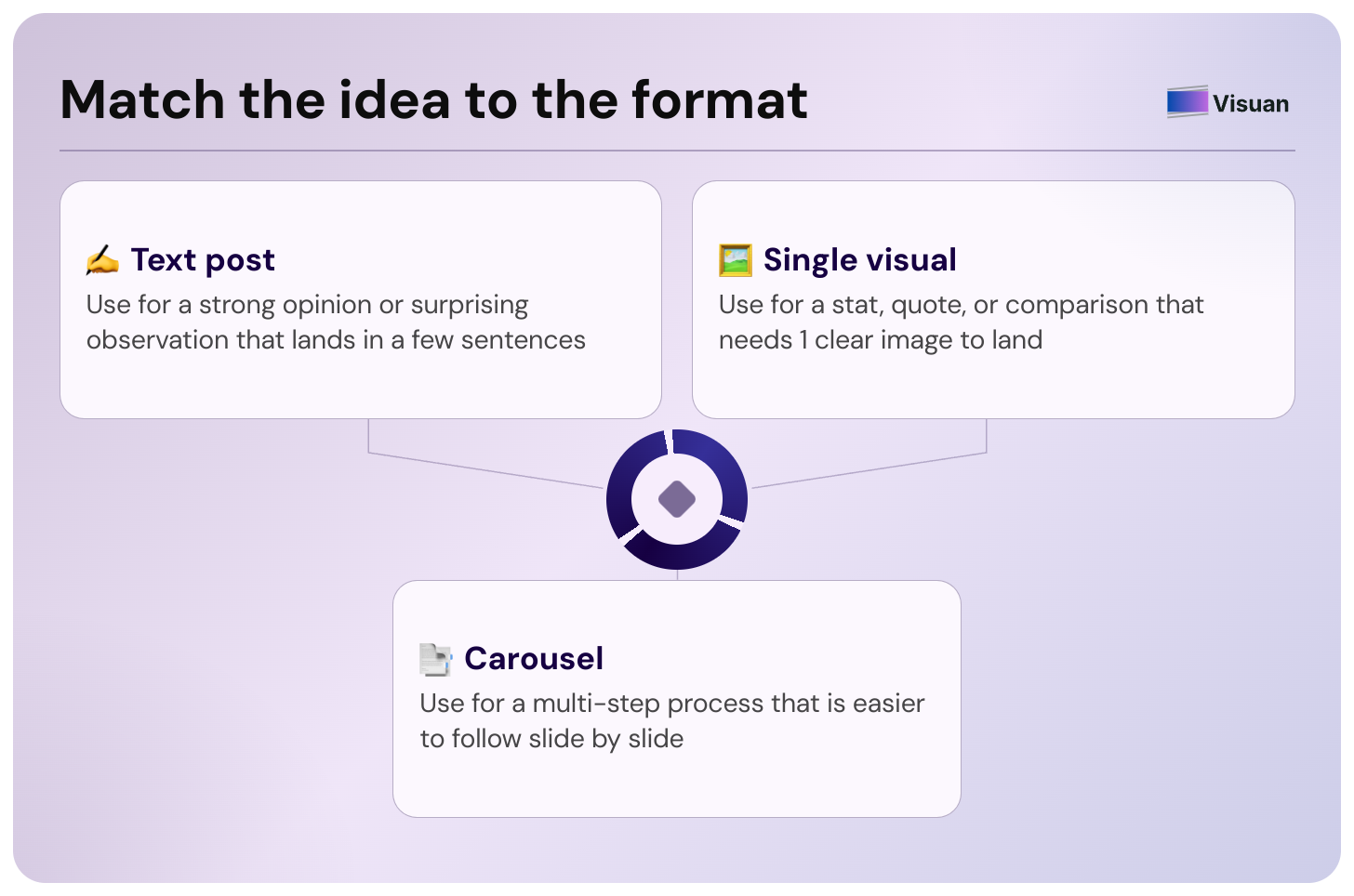 Match the idea to the format

Visuan

✍️ Text post
Use for a strong opinion or surprising observation that lands in a few sentences

🖼️ Single visual
Use for a stat, quote, or comparison that needs 1 clear image to land

📑 Carousel
Use for a multi-step process that is easier to follow slide by slide